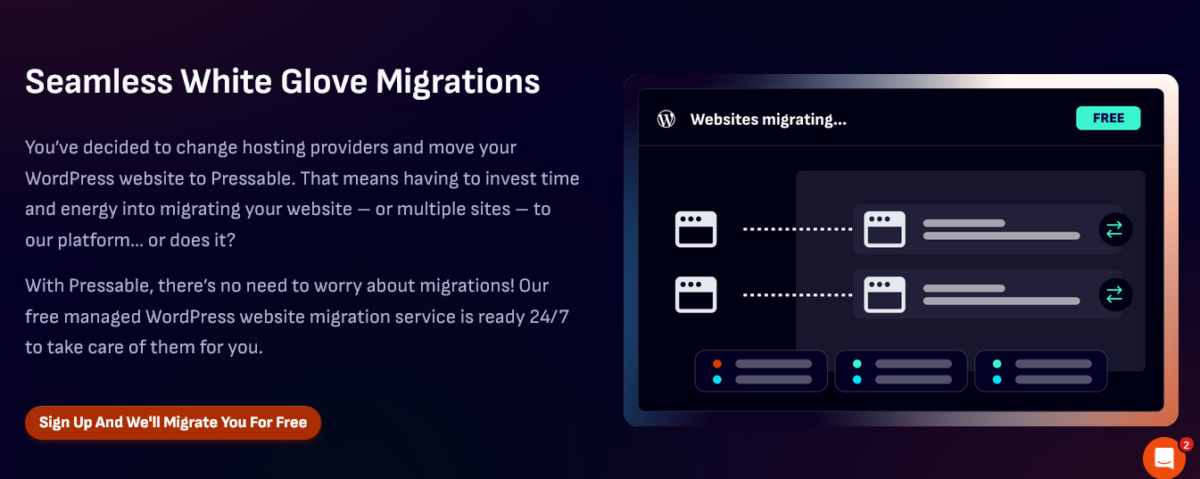 Seamless White Glove Migrations

You've decided to change hosting providers and move your WordPress website to Pressable. That means having to invest time and energy into migrating your website — or multiple sites — to our platform... or does it?

With Pressable, there's no need to worry about migrations! Our free managed WordPress website migration service is ready 24/7 to take care of them for you.

Sign Up And We'll Migrate You For Free

Websites migrating...

FREE

2